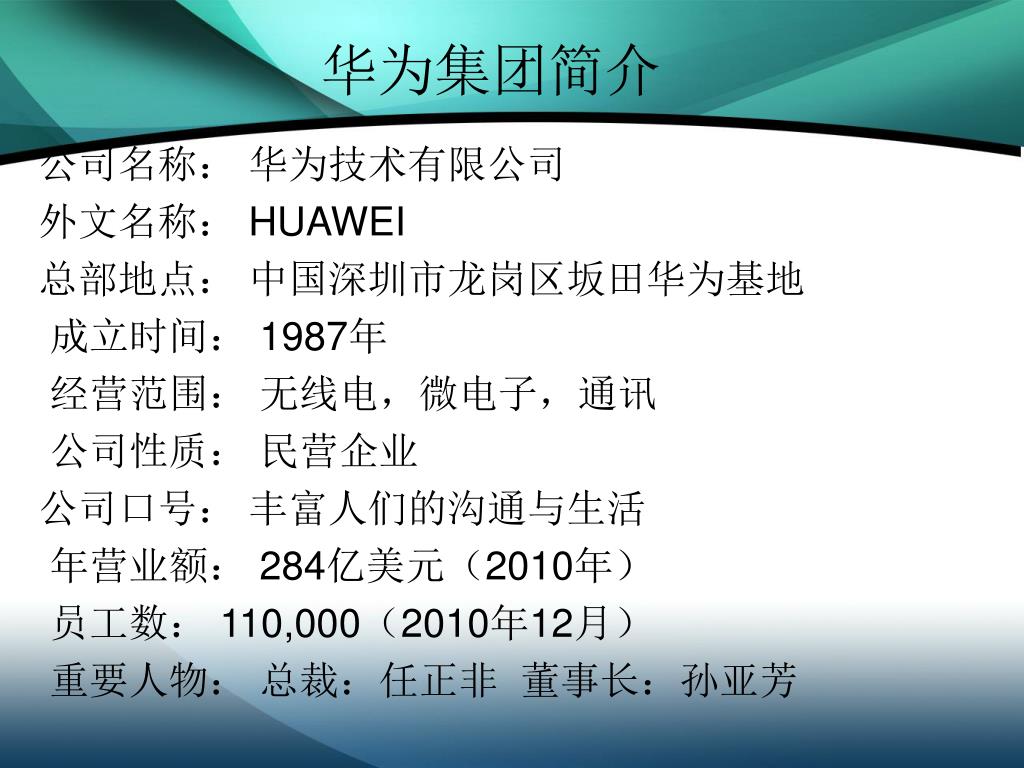 华为集团简介

公司名称： 华为技术有限公司

外文名称： HUAWEI

总部地点： 中国深圳市龙岗区坂田华为基地

成立时间： 1987年

经营范围： 无线电，微电子，通讯

公司性质： 民营企业

公司口号： 丰富人们的沟通与生活

年营业额： 284亿美元（2010年）

员工数： 110,000（2010年12月）

重要人物： 总裁：任正非 董事长：孙亚芳